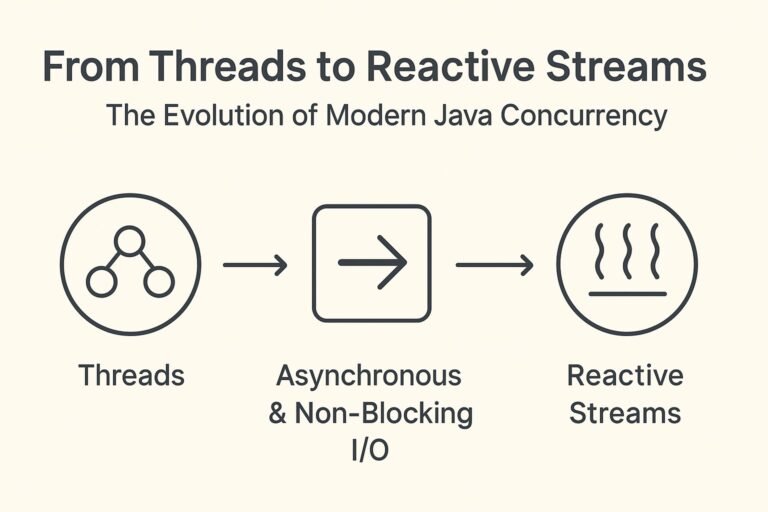 From Threads to Reactive Streams

The Evolution of Modern Java Concurrency

Threads

Asynchronous & Non-Blocking I/O

Reactive Streams